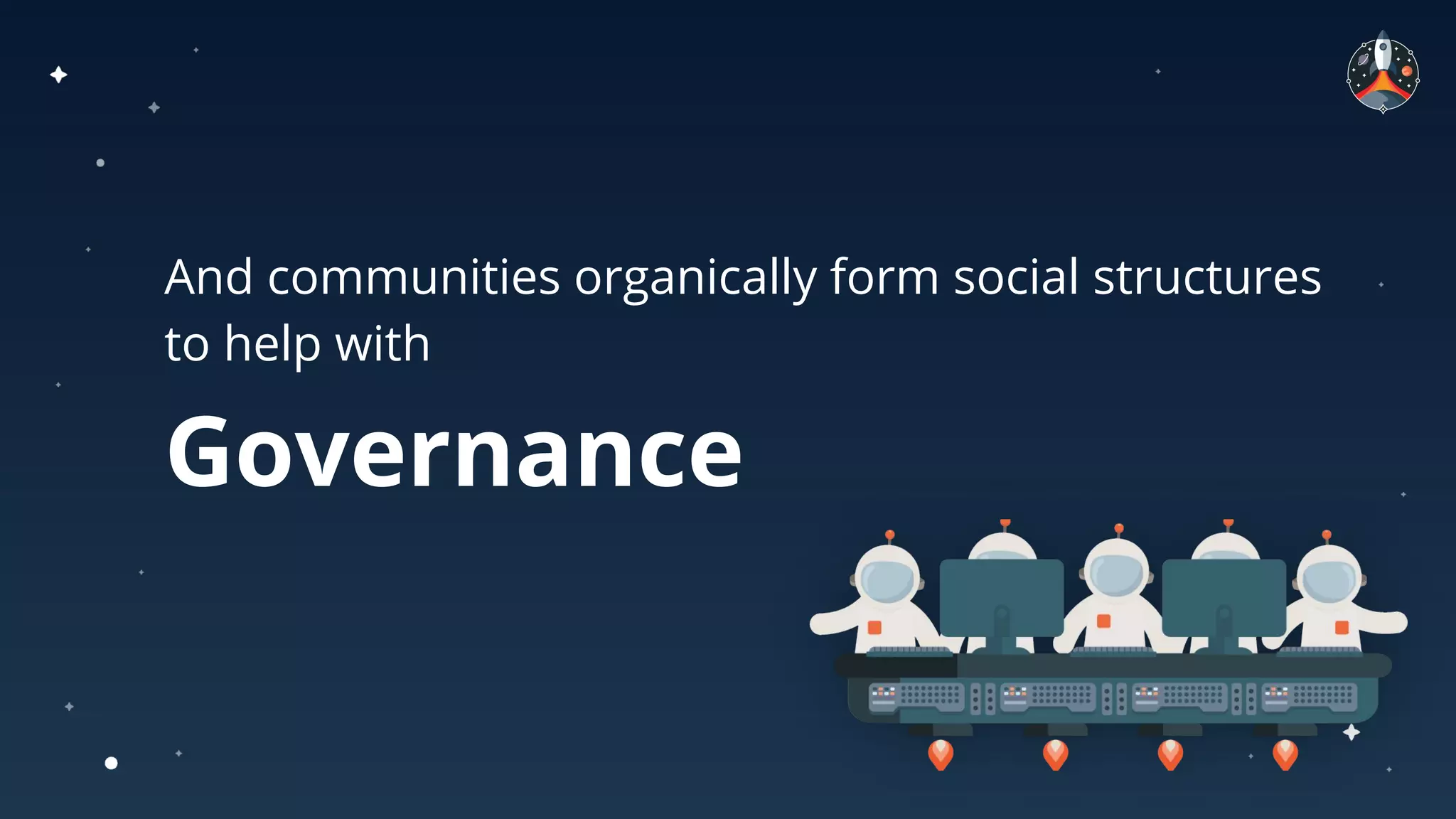 And communities organically form social structures to help with

Governance